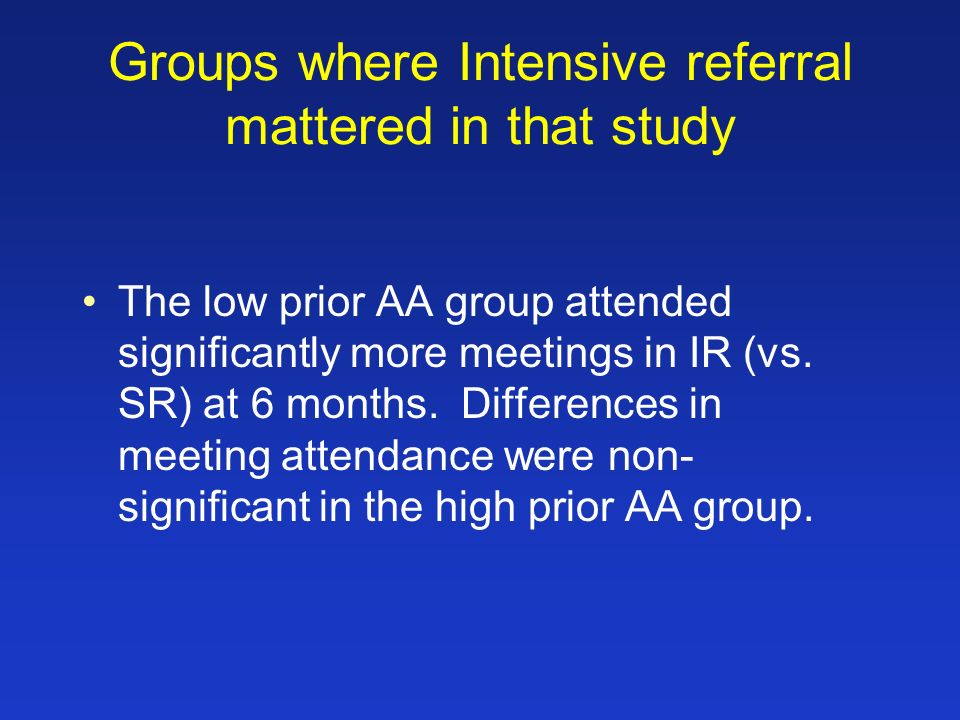 Groups where Intensive referral mattered in that study

• The low prior AA group attended significantly more meetings in IR (vs. SR) at 6 months. Differences in meeting attendance were non-significant in the high prior AA group.